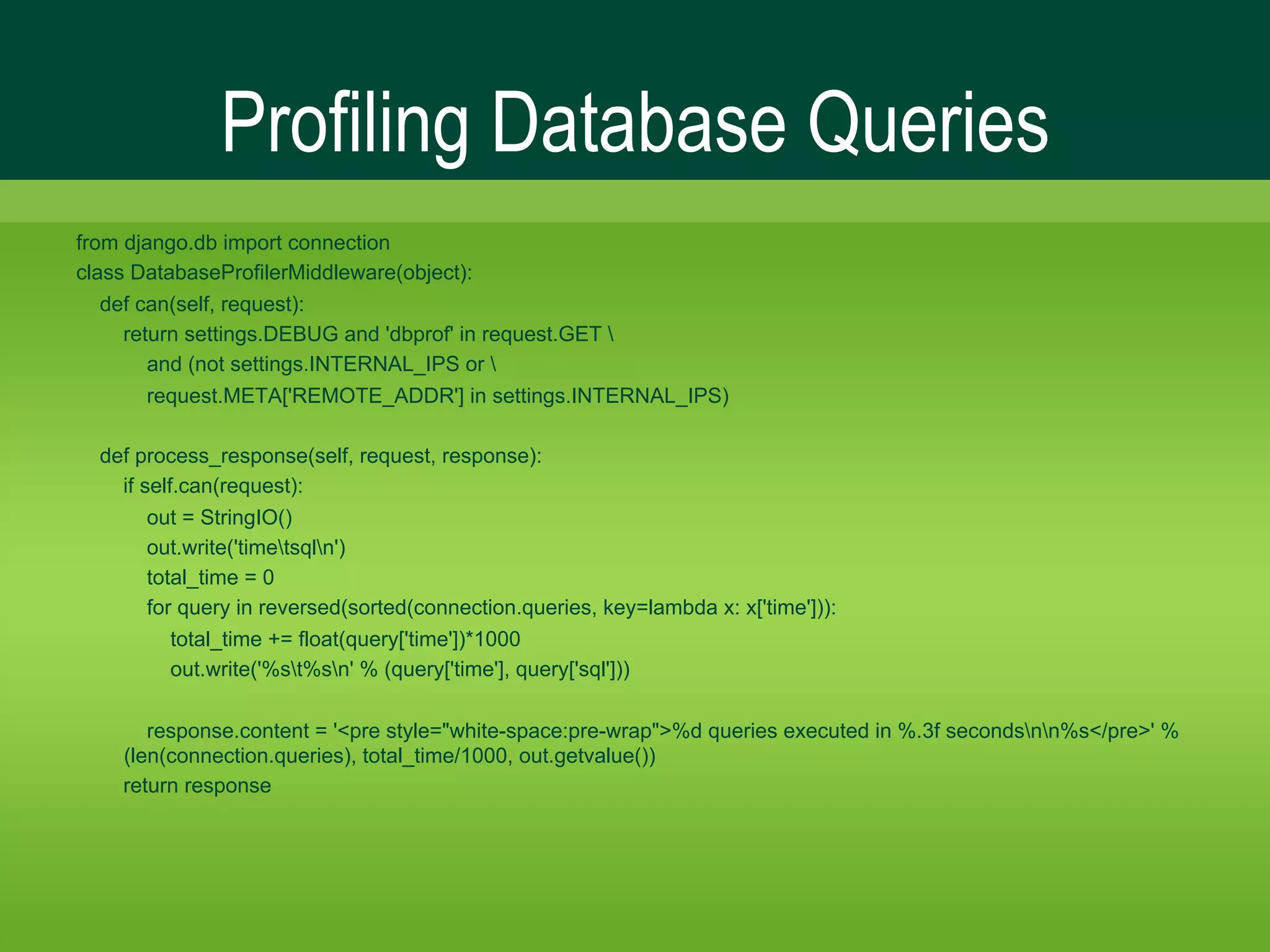 Profiling Database Queries

from django.db import connection
class DatabaseProfilerMiddleware(object):
    def can(self, request):
        return settings.DEBUG and 'dbprof' in request.GET \
            and (not settings.INTERNAL_IPS or \
            request.META['REMOTE_ADDR'] in settings.INTERNAL_IPS)

    def process_response(self, request, response):
        if self.can(request):
            out = StringIO()
            out.write('time\tsql\n')
            total_time = 0
            for query in reversed(sorted(connection.queries, key=lambda x: x['time'])):
                total_time += float(query['time'])*1000
                out.write('%s\t%s\n' % (query['time'], query['sql']))

            response.content = '<pre style="white-space:pre-wrap">%d queries executed in %.3f seconds\n\n%s</pre>' % (len(connection.queries), total_time/1000, out.getvalue())
        return response